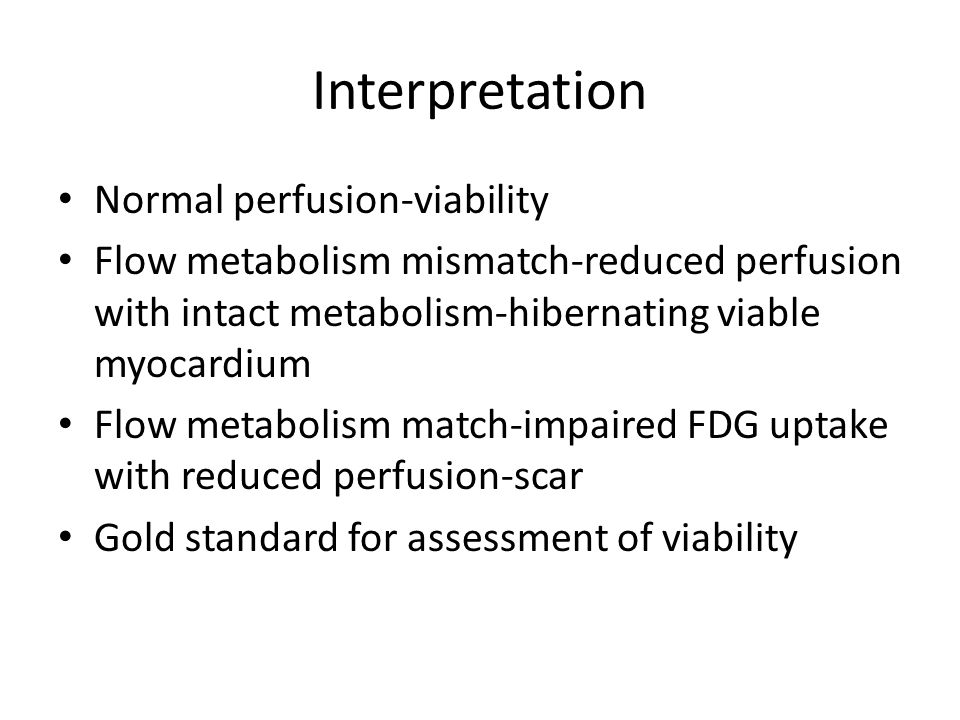 Interpretation

• Normal perfusion-viability
• Flow metabolism mismatch-reduced perfusion with intact metabolism-hibernating viable myocardium
• Flow metabolism match-impaired FDG uptake with reduced perfusion-scar
• Gold standard for assessment of viability